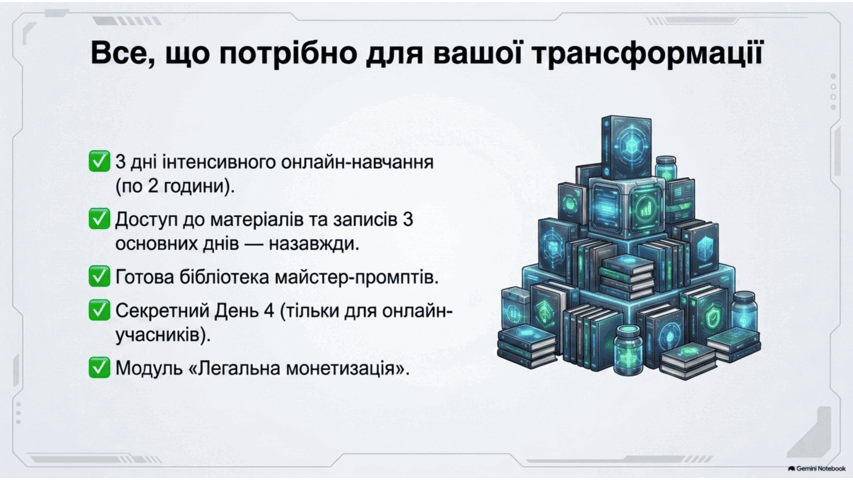 Все, що потрібно для вашої трансформації

✅ 3 дні інтенсивного онлайн-навчання (по 2 години).

✅ Доступ до матеріалів та записів 3 основних днів — назавжди.

✅ Готова бібліотека майстер-промптів.

✅ Секретний День 4 (тільки для онлайн-учасників).

✅ Модуль «Легальна монетизація».

Gemini Notebook